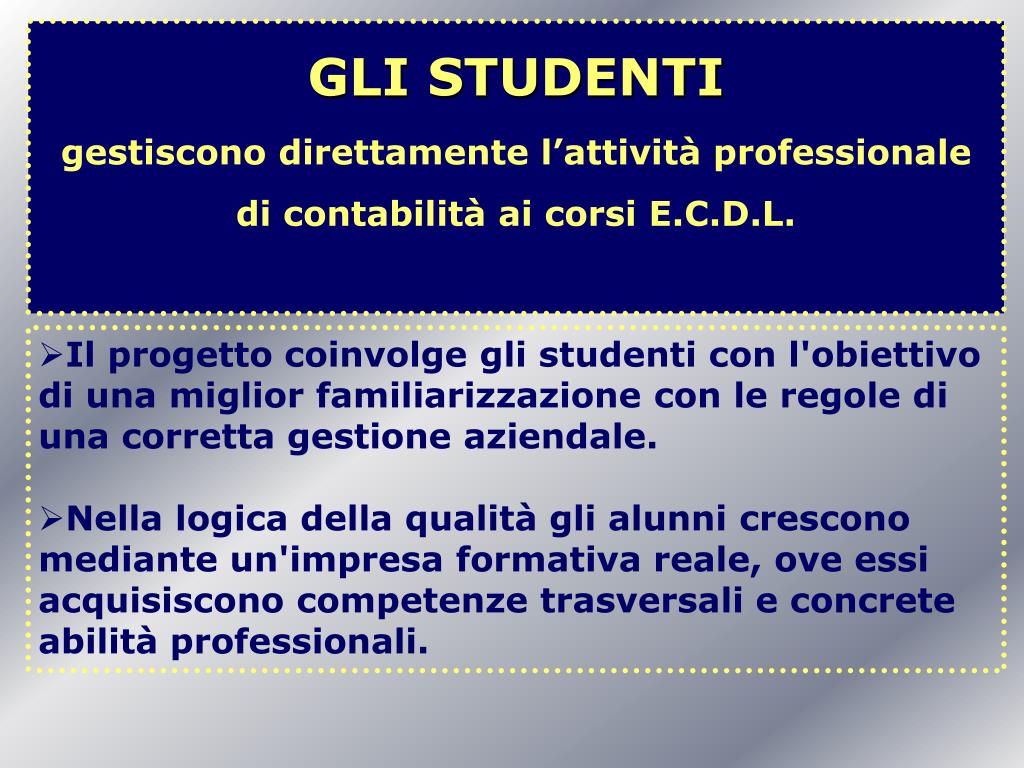 GLI STUDENTI

gestiscono direttamente l’attività professionale di contabilità ai corsi E.C.D.L.

➢Il progetto coinvolge gli studenti con l'obiettivo di una miglior familiarizzazione con le regole di una corretta gestione aziendale.

➢Nella logica della qualità gli alunni crescono mediante un'impresa formativa reale, ove essi acquisiscono competenze trasversali e concrete abilità professionali.